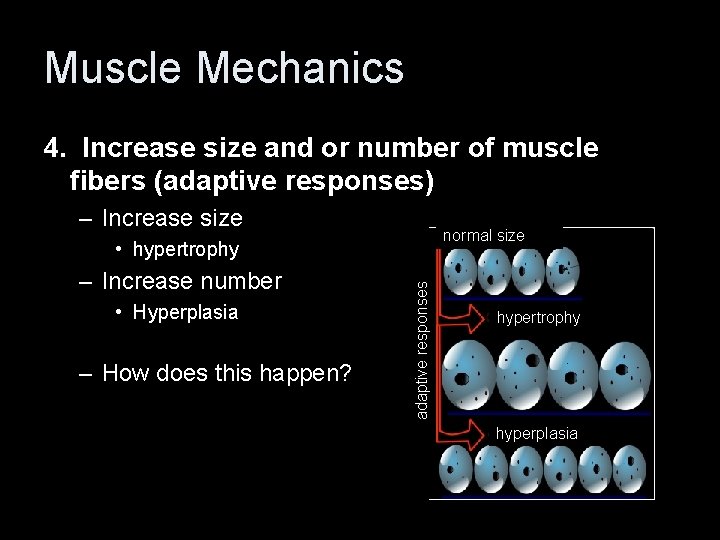 Muscle Mechanics

4. Increase size and or number of muscle fibers (adaptive responses)

– Increase size
  • hypertrophy
– Increase number
  • Hyperplasia

– How does this happen?

normal size
adaptive responses
hypertrophy
hyperplasia